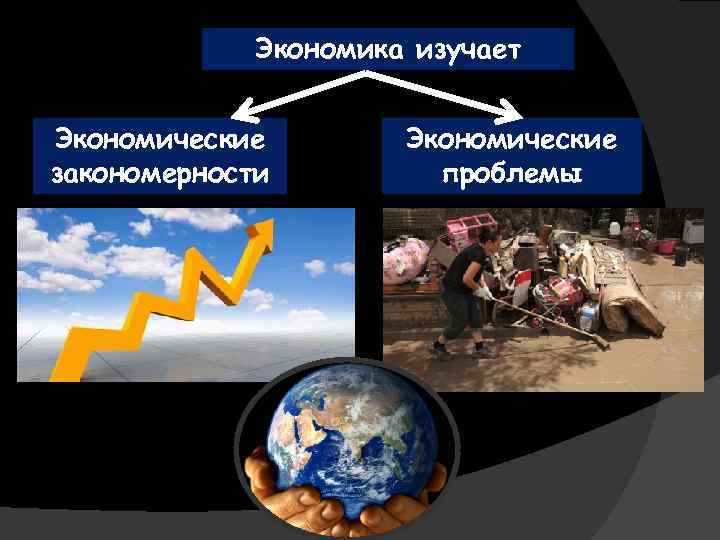 Экономика изучает

Экономические закономерности

Экономические проблемы